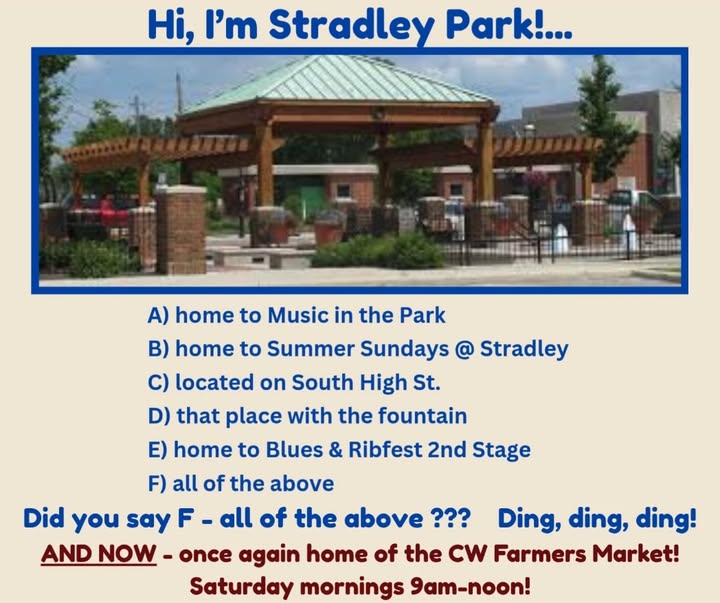 Hi, I'm Stradley Park!...

A) home to Music in the Park
B) home to Summer Sundays @ Stradley
C) located on South High St.
D) that place with the fountain
E) home to Blues & Ribfest 2nd Stage
F) all of the above

Did you say F - all of the above ??? Ding, ding, ding!

AND NOW - once again home of the CW Farmers Market! Saturday mornings 9am-noon!